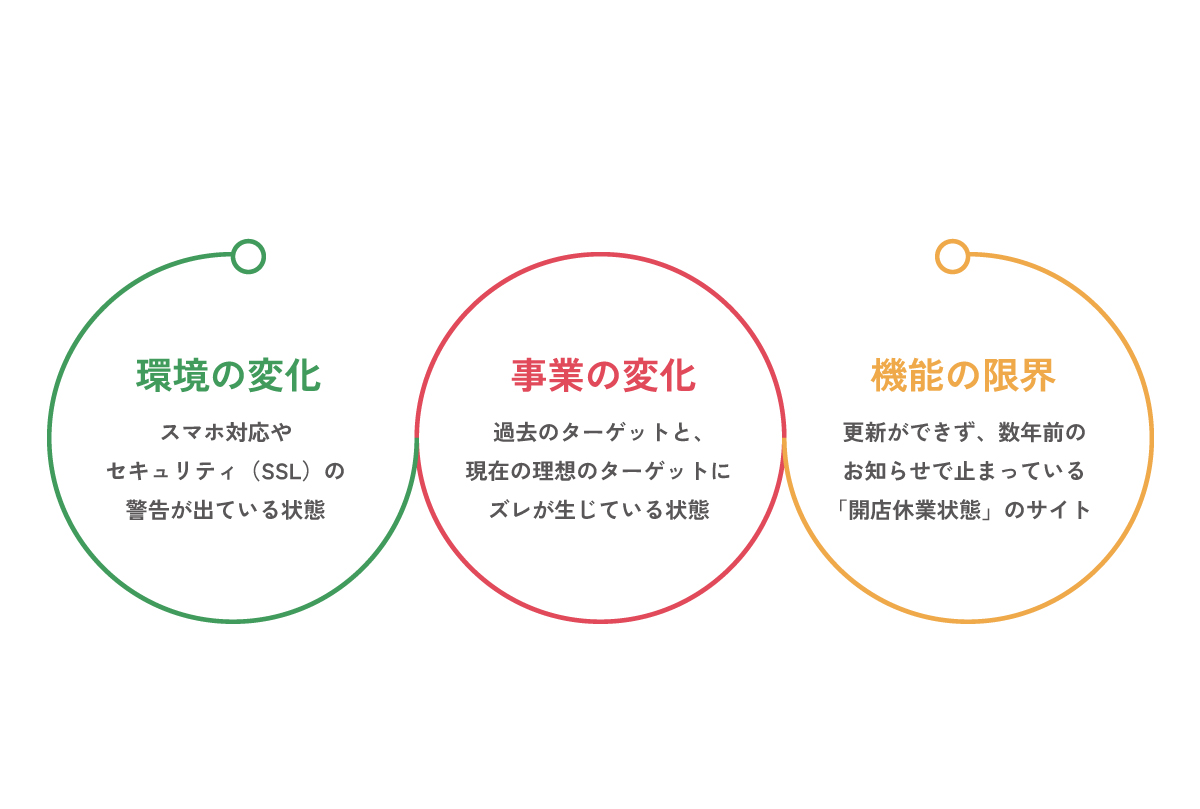 環境の変化

スマホ対応や
セキュリティ（SSL）の
警告が出ている状態

事業の変化

過去のターゲットと、
現在の理想のターゲットに
ズレが生じている状態

機能の限界

更新ができず、数年前の
お知らせで止まっている
「開店休業状態」のサイト